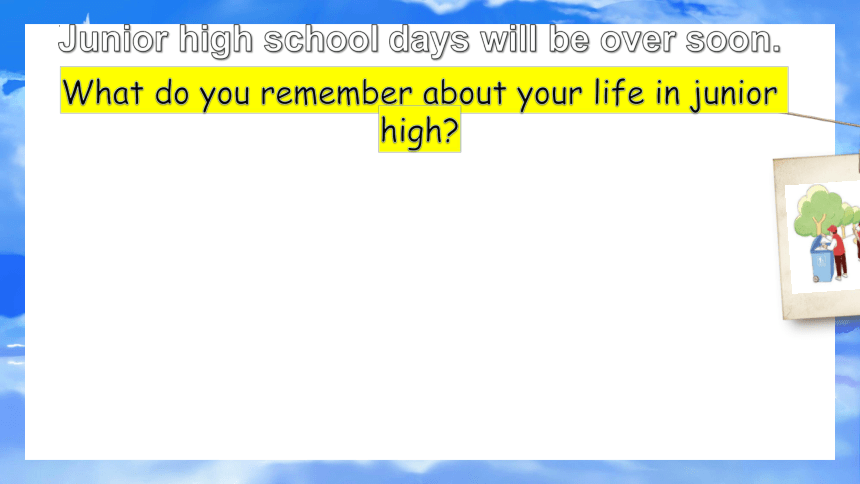 Junior high school days will be over soon.

What do you remember about your life in junior high?